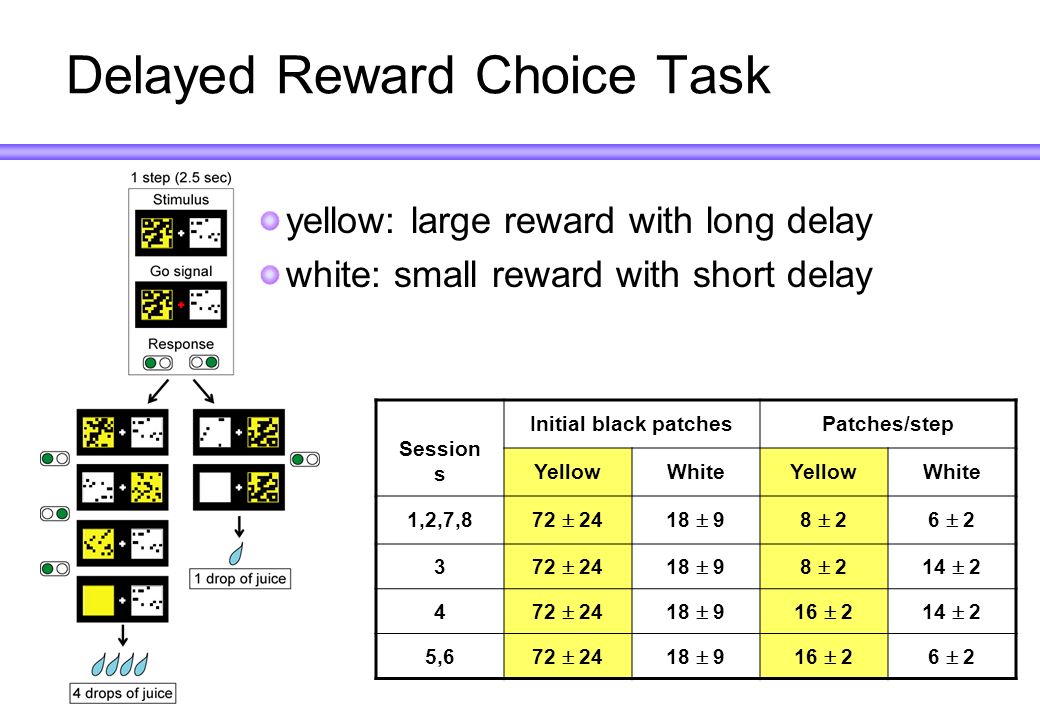 Delayed Reward Choice Task

1 step (2.5 sec)
Stimulus
Go signal
Response

1 drop of juice
4 drops of juice

yellow: large reward with long delay
white: small reward with short delay

| Session s | Initial black patches | | Patches/step | |
|---|---|---|---|---|
| | Yellow | White | Yellow | White |
| 1,2,7,8 | $72 \pm 24$ | $18 \pm 9$ | $8 \pm 2$ | $6 \pm 2$ |
| 3 | $72 \pm 24$ | $18 \pm 9$ | $8 \pm 2$ | $14 \pm 2$ |
| 4 | $72 \pm 24$ | $18 \pm 9$ | $16 \pm 2$ | $14 \pm 2$ |
| 5,6 | $72 \pm 24$ | $18 \pm 9$ | $16 \pm 2$ | $6 \pm 2$ |